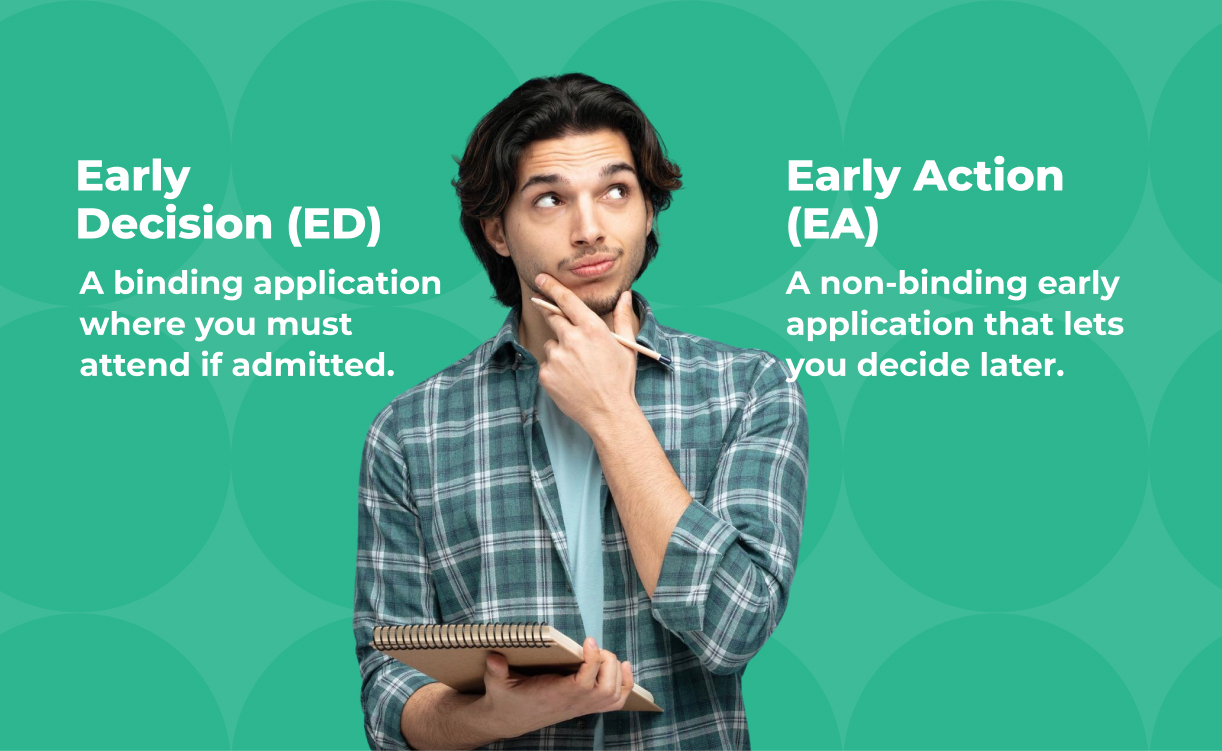 Early Decision (ED)

A binding application where you must attend if admitted.

Early Action (EA)

A non-binding early application that lets you decide later.